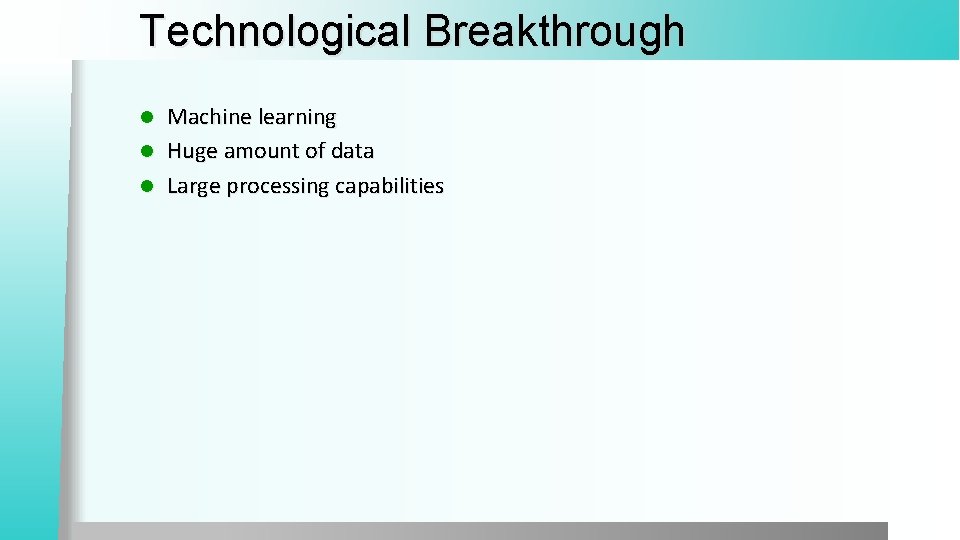 Technological Breakthrough

- Machine learning
- Huge amount of data
- Large processing capabilities